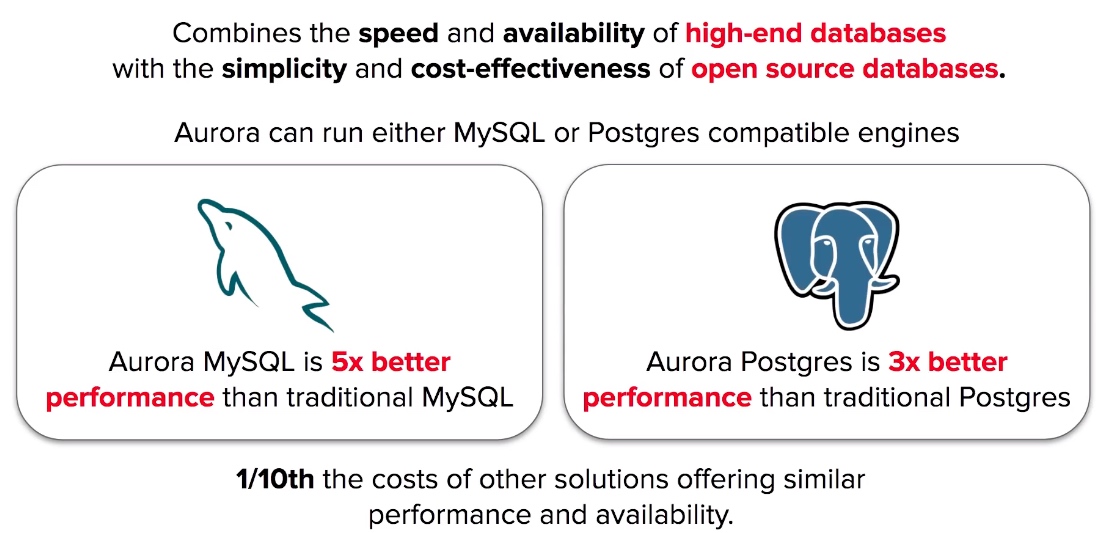 Combines the speed and availability of high-end databases with the simplicity and cost-effectiveness of open source databases.

Aurora can run either MySQL or Postgres compatible engines

Aurora MySQL is 5x better performance than traditional MySQL

Aurora Postgres is 3x better performance than traditional Postgres

1/10th the costs of other solutions offering similar performance and availability.